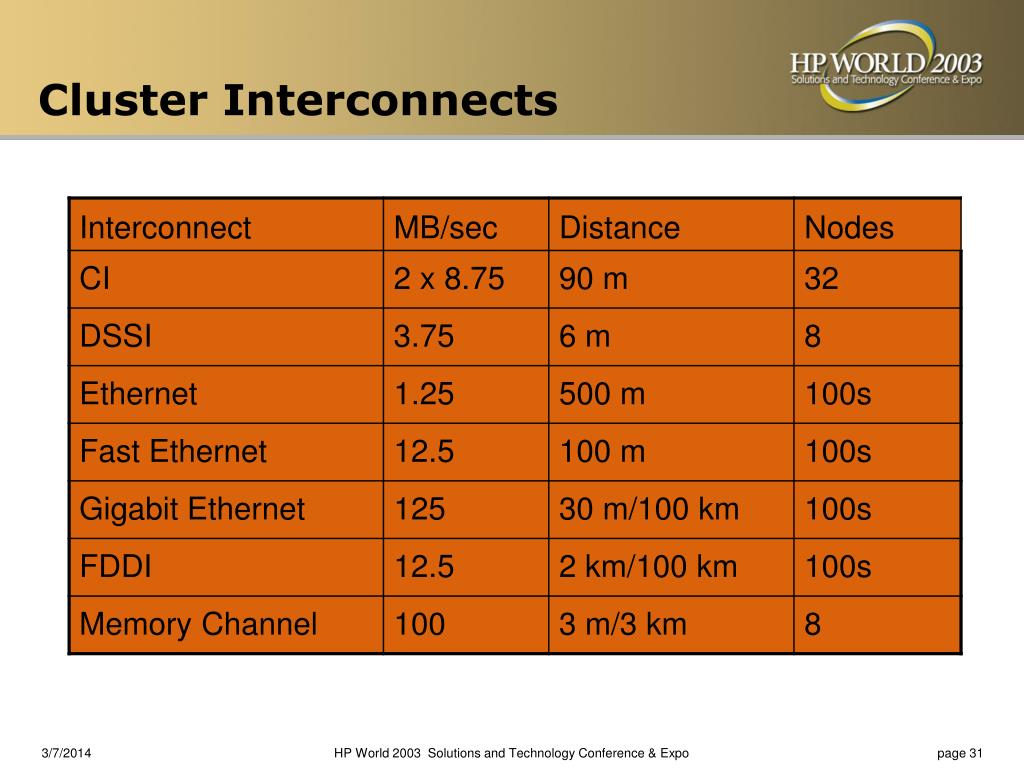 Cluster Interconnects

HP WORLD 2003
Solutions and Technology Conference & Expo

| Interconnect | MB/sec | Distance | Nodes |
|---|---|---|---|
| CI | 2 x 8.75 | 90 m | 32 |
| DSSI | 3.75 | 6 m | 8 |
| Ethernet | 1.25 | 500 m | 100s |
| Fast Ethernet | 12.5 | 100 m | 100s |
| Gigabit Ethernet | 125 | 30 m/100 km | 100s |
| FDDI | 12.5 | 2 km/100 km | 100s |
| Memory Channel | 100 | 3 m/3 km | 8 |

3/7/2014

HP World 2003 Solutions and Technology Conference & Expo

page 31